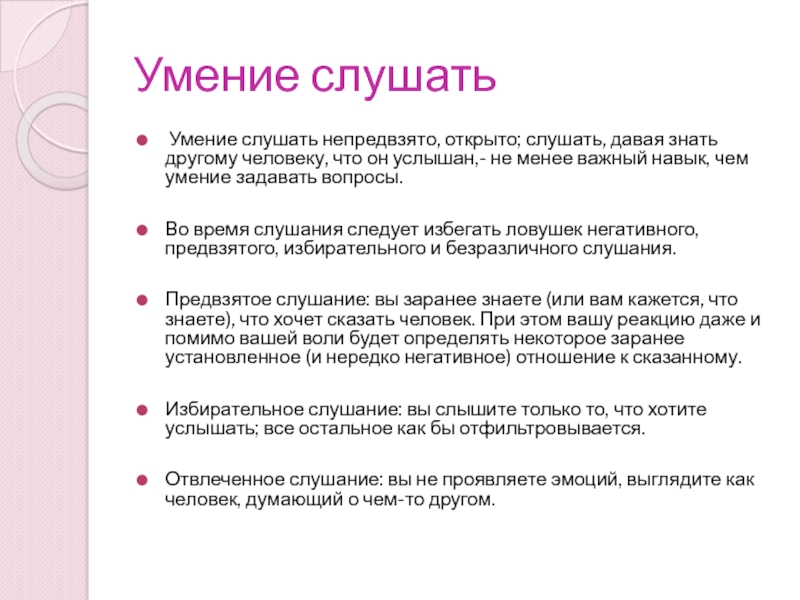 Умение слушать

Умение слушать непредвзято, открыто; слушать, давая знать другому человеку, что он услышан,- не менее важный навык, чем умение задавать вопросы.

Во время слушания следует избегать ловушек негативного, предвзятого, избирательного и безразличного слушания.

Предвзятое слушание: вы заранее знаете (или вам кажется, что знаете), что хочет сказать человек. При этом вашу реакцию даже и помимо вашей воли будет определять некоторое заранее установленное (и нередко негативное) отношение к сказанному.

Избирательное слушание: вы слышите только то, что хотите услышать; все остальное как бы отфильтровывается.

Отвлеченное слушание: вы не проявляете эмоций, выглядите как человек, думающий о чем-то другом.